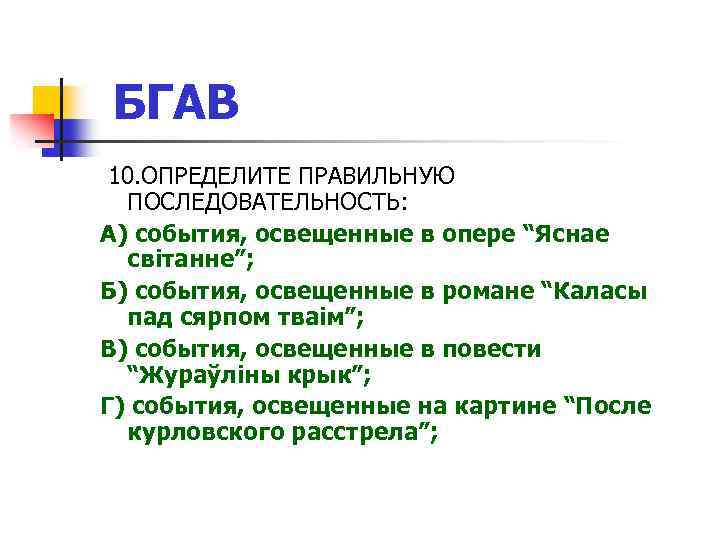 БГАВ

10.ОПРЕДЕЛИТЕ ПРАВИЛЬНУЮ ПОСЛЕДОВАТЕЛЬНОСТЬ:

А) события, освещенные в опере “Яснае світанне”;

Б) события, освещенные в романе “Каласы пад сярпом тваім”;

В) события, освещенные в повести “Жураўліны крык”;

Г) события, освещенные на картине “После курловского расстрела”;